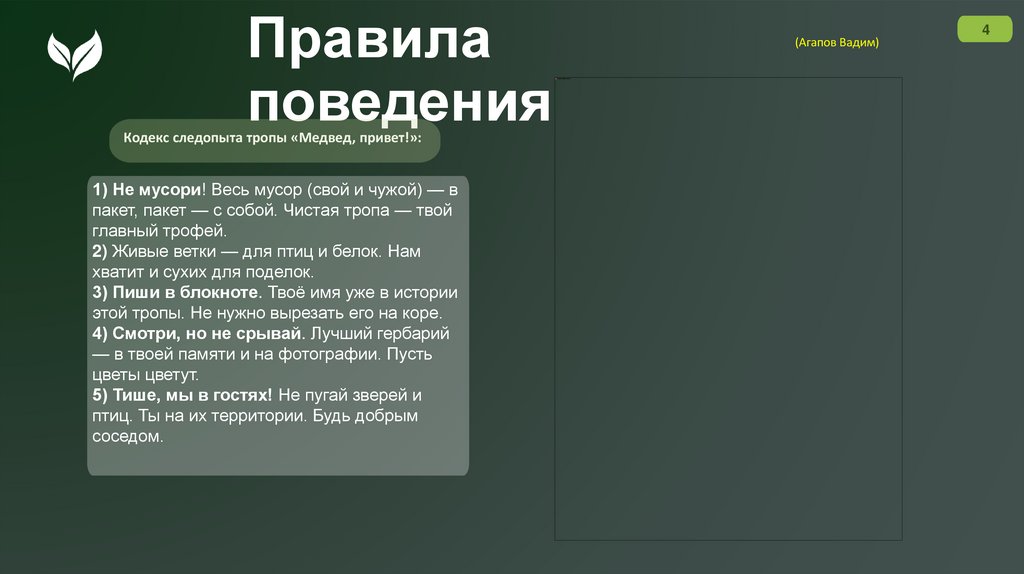 Правила поведения

(Агапов Вадим)

4

Кодекс следопыта тропы «Медвед, привет!»:

1) Не мусори! Весь мусор (свой и чужой) — в пакет, пакет — с собой. Чистая тропа — твой главный трофей.
2) Живые ветки — для птиц и белок. Нам хватит и сухих для поделок.
3) Пиши в блокноте. Твоё имя уже в истории этой тропы. Не нужно вырезать его на коре.
4) Смотри, но не срывай. Лучший гербарий — в твоей памяти и на фотографии. Пусть цветы цветут.
5) Тише, мы в гостях! Не пугай зверей и птиц. Ты на их территории. Будь добрым соседом.